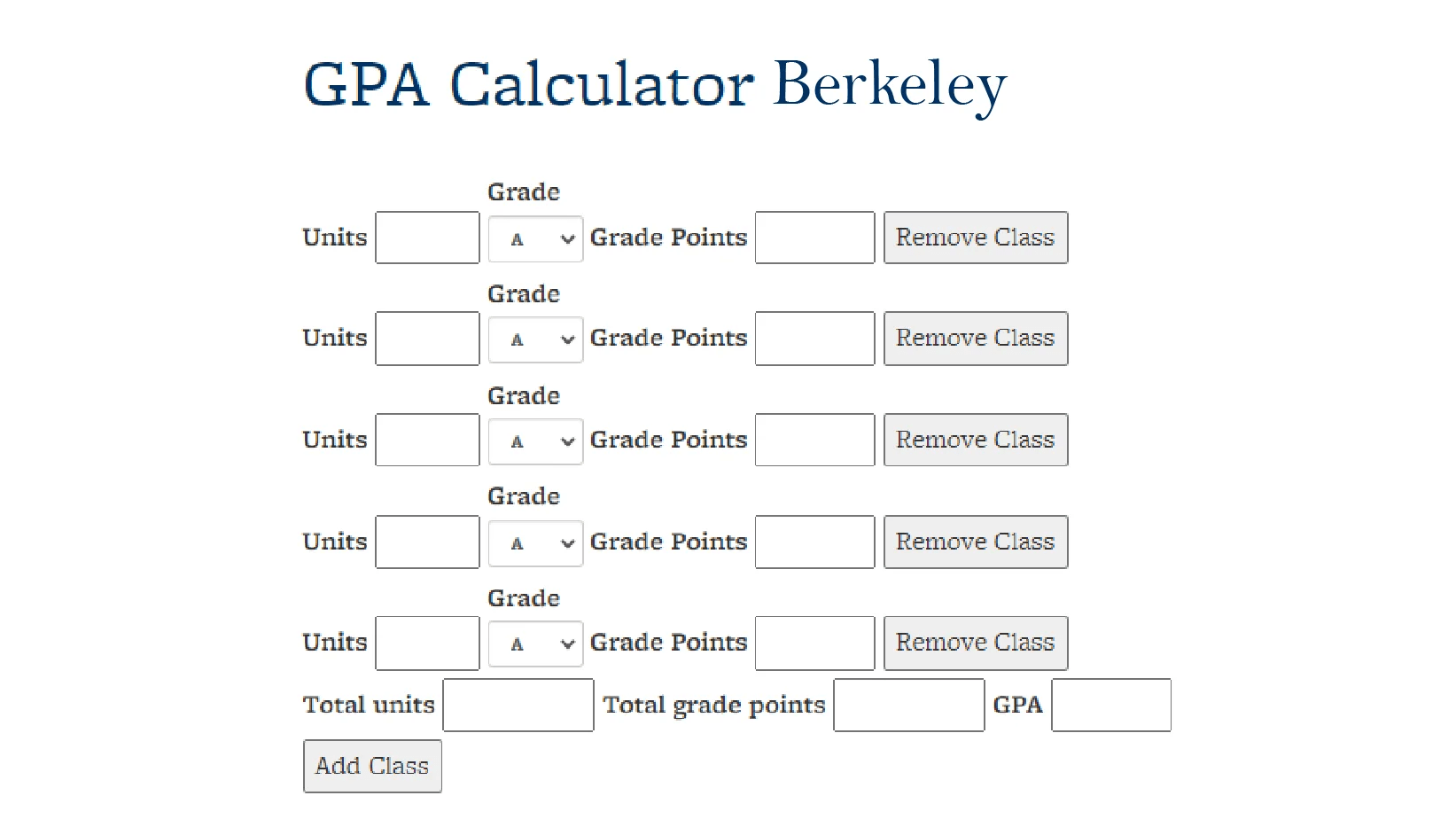 GPA Calculator Berkeley

Grade
Units A Grade Points Remove Class

Grade
Units A Grade Points Remove Class

Grade
Units A Grade Points Remove Class

Grade
Units A Grade Points Remove Class

Grade
Units A Grade Points Remove Class

Total units Total grade points GPA

Add Class